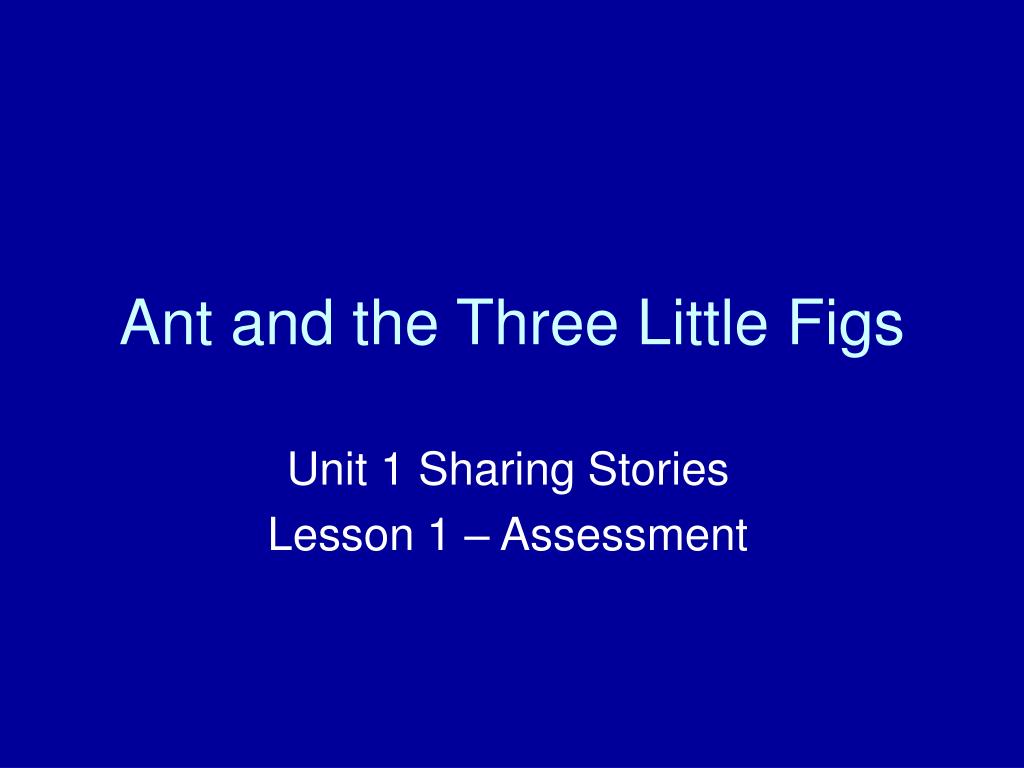 Ant and the Three Little Figs

Unit 1 Sharing Stories
Lesson 1 – Assessment